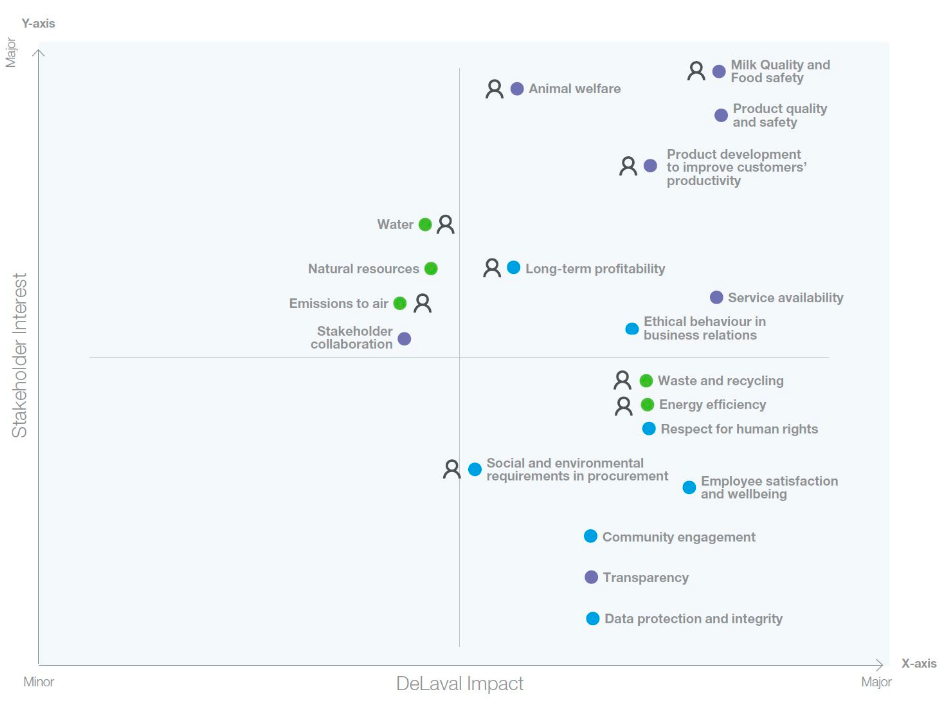 Y-axis

Major

Stakeholder Interest

Animal welfare

Milk Quality and Food safety

Product quality and safety

Product development to improve customers' productivity

Water

Natural resources

Long-term profitability

Emissions to air

Service availability

Stakeholder collaboration

Ethical behaviour in business relations

Waste and recycling

Energy efficiency

Respect for human rights

Social and environmental requirements in procurement

Employee satisfaction and wellbeing

Community engagement

Transparency

Data protection and integrity

Minor

DeLaval Impact

Major

X-axis